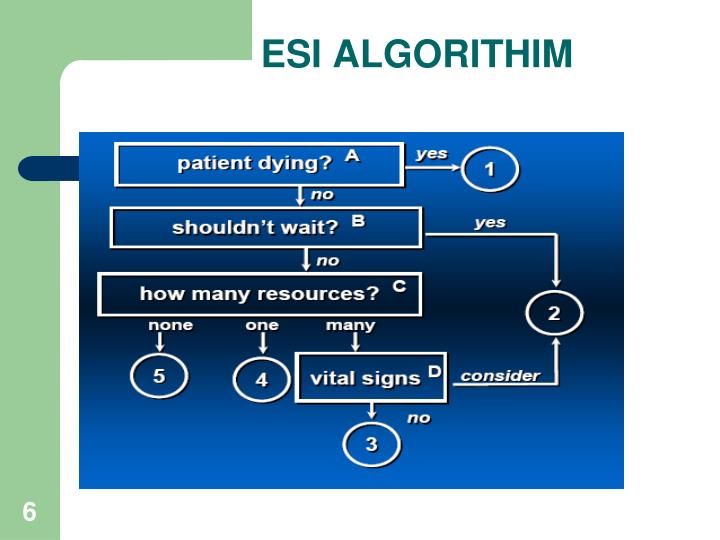 ESI ALGORITHIM

patient dying? A
yes
1
no
shouldn't wait? B
yes
no
how many resources? C
2
none
one
many
5
4
vital signs D
consider
no
3

6